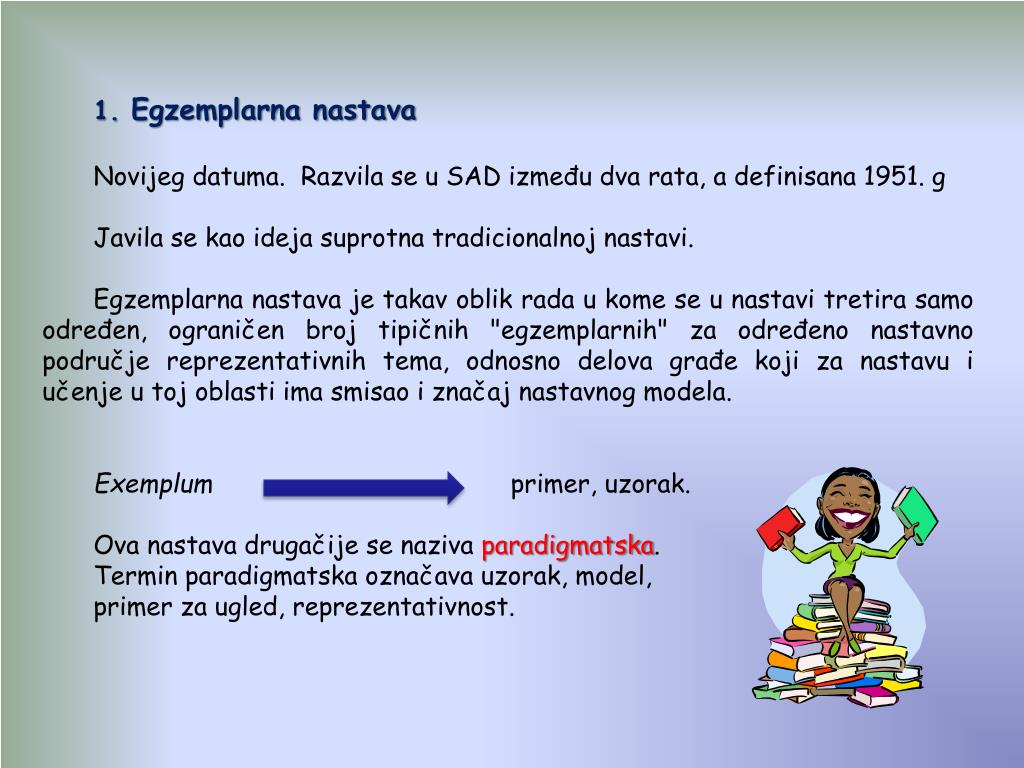 1. Egzemplarna nastava

Novijeg datuma. Razvila se u SAD između dva rata, a definisana 1951. g

Javila se kao ideja suprotna tradicionalnoj nastavi.

Egzemplarna nastava je takav oblik rada u kome se u nastavi tretira samo određen, ograničen broj tipičnih "egzemplarnih" za određeno nastavno područje reprezentativnih tema, odnosno delova građe koji za nastavu i učenje u toj oblasti ima smisao i značaj nastavnog modela.

Exemplum primer, uzorak.

Ova nastava drugačije se naziva paradigmatska.
Termin paradigmatska označava uzorak, model, primer za ugled, reprezentativnost.